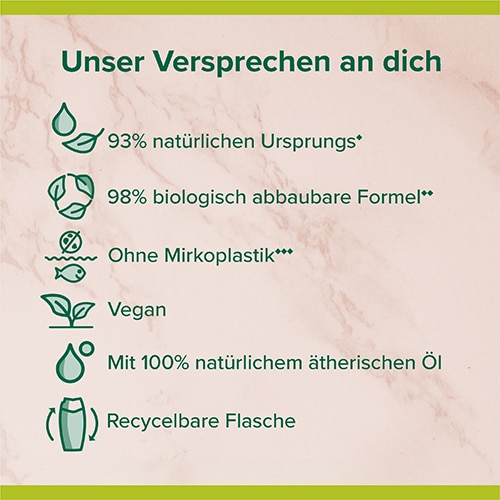 Unser Versprechen an dich

93% natürlichen Ursprungs◆

98% biologisch abbaubare Formel◆◆

Ohne Mirkoplastik◆◆◆

Vegan

Mit 100% natürlichem ätherischen Öl

Recycelbare Flasche